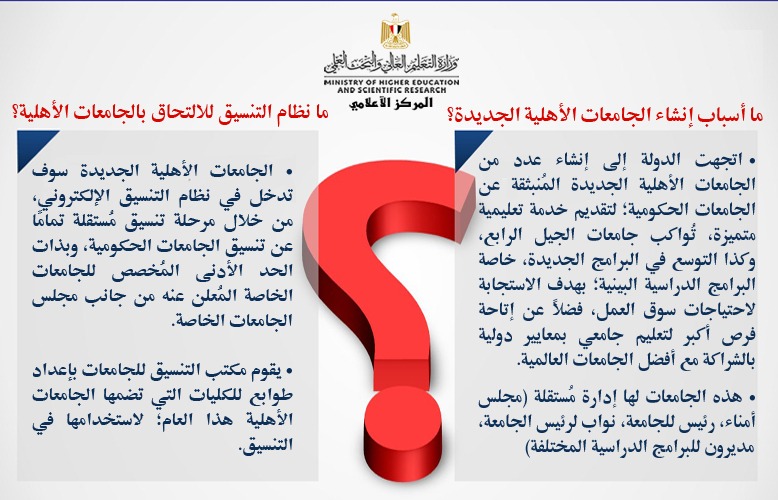 وزارة التعليم العالي والبحث العلمي
MINISTRY OF HIGHER EDUCATION AND SCIENTIFIC RESEARCH
المركز الأعلامي

ما أسباب إنشاء الجامعات الأهلية الجديدة؟

• اتجهت الدولة إلى إنشاء عدد من الجامعات الأهلية الجديدة المُنبثقة عن الجامعات الحكومية؛ لتقديم خدمة تعليمية متميزة، تُواكب جامعات الجيل الرابع، وكذا التوسع في البرامج الجديدة، خاصة البرامج الدراسية البينية؛ بهدف الاستجابة لاحتياجات سوق العمل، فضلاً عن إتاحة فرص أكبر لتعليم جامعي بمعايير دولية بالشراكة مع أفضل الجامعات العالمية.

• هذه الجامعات لها إدارة مُستقلة (مجلس أمناء، رئيس للجامعة، نواب لرئيس الجامعة، مديرون للبرامج الدراسية المختلفة)

ما نظام التنسيق للالتحاق بالجامعات الأهلية؟

• الجامعات الأهلية الجديدة سوف تدخل في نظام التنسيق الإلكتروني، من خلال مرحلة تنسيق مُستقلة تمامًا عن تنسيق الجامعات الحكومية، وبذات الحد الأدنى المُخصص للجامعات الخاصة المُعلن عنه من جانب مجلس الجامعات الخاصة.

• يقوم مكتب التنسيق للجامعات بإعداد طوابع للكليات التي تضمها الجامعات الأهلية هذا العام؛ لاستخدامها في التنسيق.